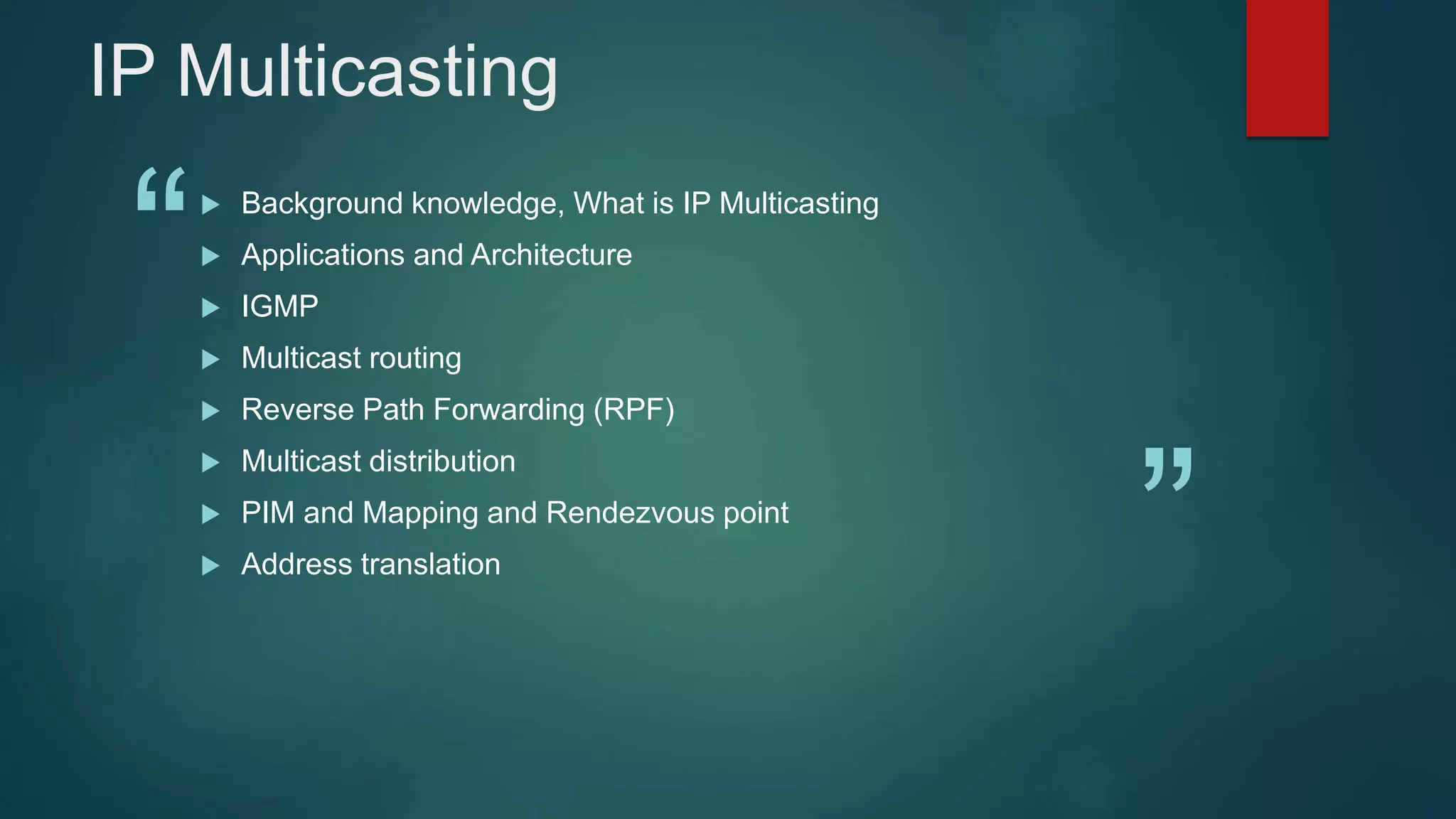 IP Multicasting

“

▶ Background knowledge, What is IP Multicasting
▶ Applications and Architecture
▶ IGMP
▶ Multicast routing
▶ Reverse Path Forwarding (RPF)
▶ Multicast distribution
▶ PIM and Mapping and Rendezvous point
▶ Address translation

”